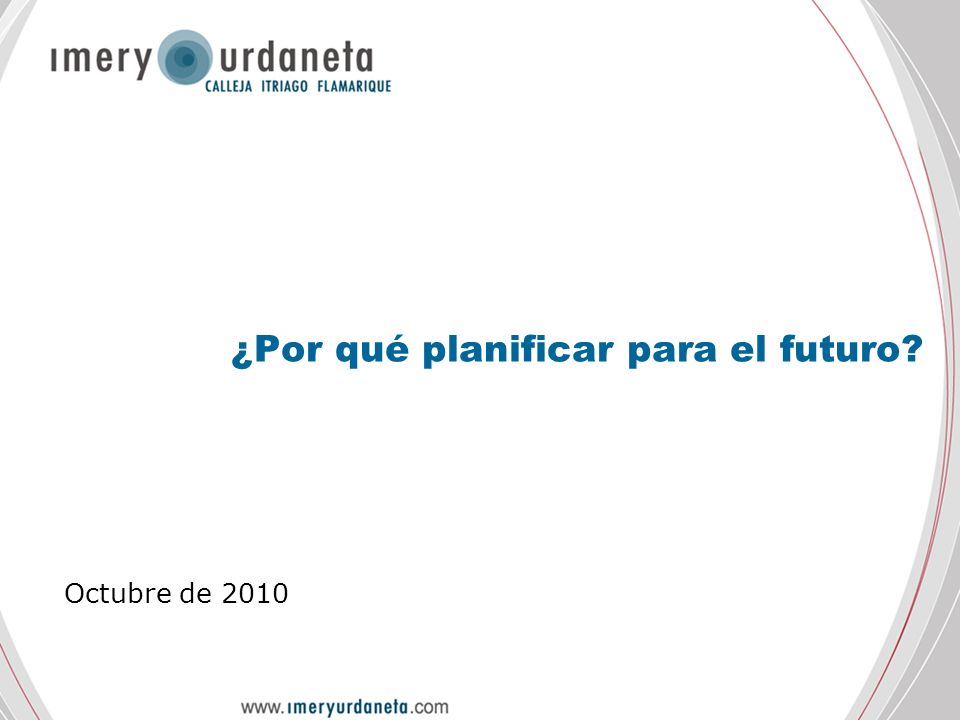 imery urdaneta
CALLEJA ITRIAGO FLAMARIQUE

¿Por qué planificar para el futuro?

Octubre de 2010

www.imeryurdaneta.com